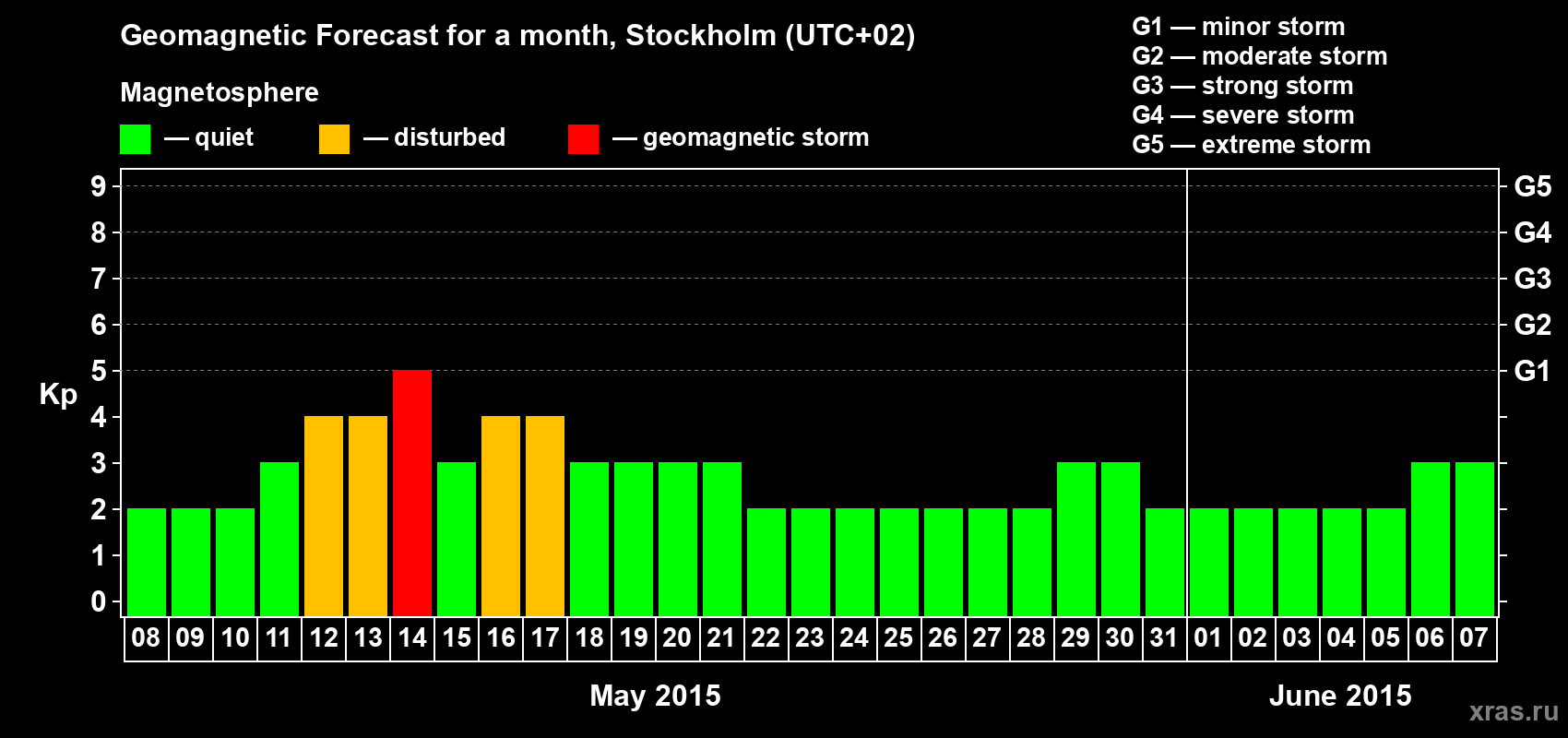 Geomagnetic Forecast for a month, Stockholm (UTC+02)

Magnetosphere

— quiet — disturbed — geomagnetic storm

G1 — minor storm
G2 — moderate storm
G3 — strong storm
G4 — severe storm
G5 — extreme storm

Kp

9
8
7
6
5
4
3
2
1
0

G5
G4
G3
G2
G1

08 09 10 11 12 13 14 15 16 17 18 19 20 21 22 23 24 25 26 27 28 29 30 31 01 02 03 04 05 06 07

May 2015

June 2015

xras.ru